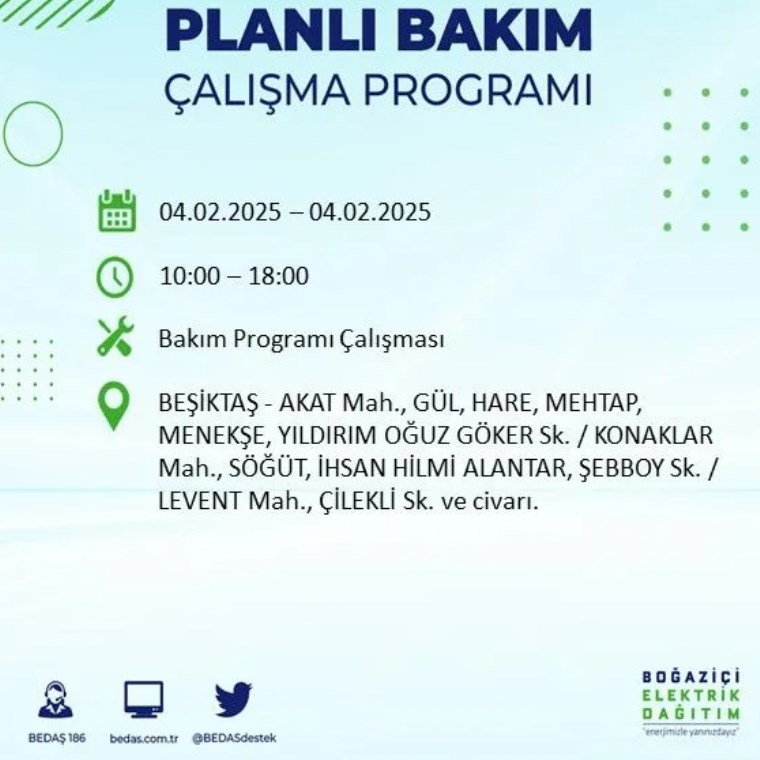 PLANLI BAKIM
ÇALIŞMA PROGRAMI

04.02.2025 – 04.02.2025

10:00 – 18:00

Bakım Programı Çalışması

BEŞİKTAŞ - AKAT Mah., GÜL, HARE, MEHTAP, MENEKŞE, YILDIRIM OĞUZ GÖKER Sk. / KONAKLAR Mah., SÖĞÜT, İHSAN HİLMİ ALANTAR, ŞEBBOY Sk. / LEVENT Mah., ÇİLEKLİ Sk. ve civarı.

BEDAŞ 186

bedas.com.tr

@BEDASdestek

BOĞAZİÇİ
ELEKTRİK
DAĞITIM
"enerjimizle yanınızdayız"